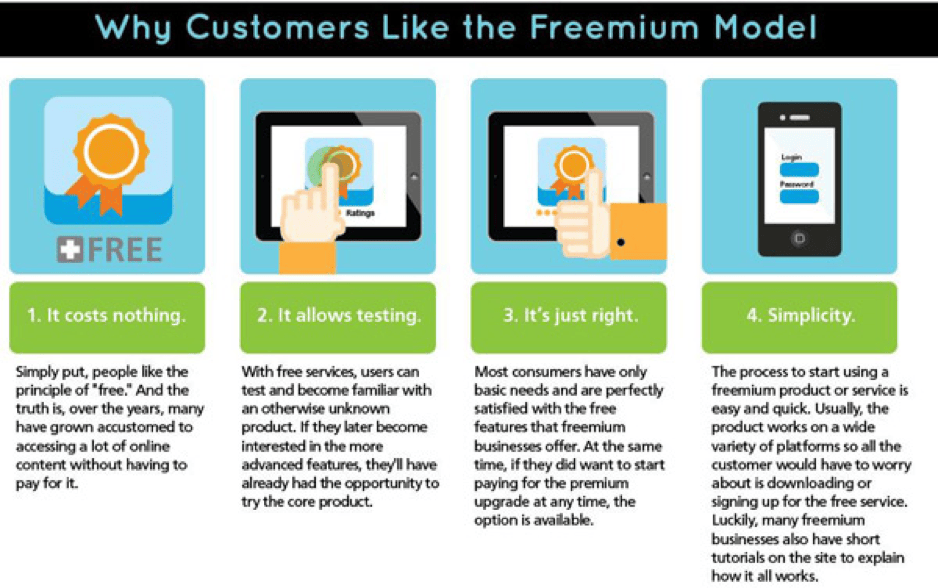 Why Customers Like the Freemium Model

FREE

1. It costs nothing.

Simply put, people like the principle of "free." And the truth is, over the years, many have grown accustomed to accessing a lot of online content without having to pay for it.

Ratings

2. It allows testing.

With free services, users can test and become familiar with an otherwise unknown product. If they later become interested in the more advanced features, they'll have already had the opportunity to try the core product.

3. It's just right.

Most consumers have only basic needs and are perfectly satisfied with the free features that freemium businesses offer. At the same time, if they did want to start paying for the premium upgrade at any time, the option is available.

Login

Password

4. Simplicity.

The process to start using a freemium product or service is easy and quick. Usually, the product works on a wide variety of platforms so all the customer would have to worry about is downloading or signing up for the free service. Luckily, many freemium businesses also have short tutorials on the site to explain how it all works.